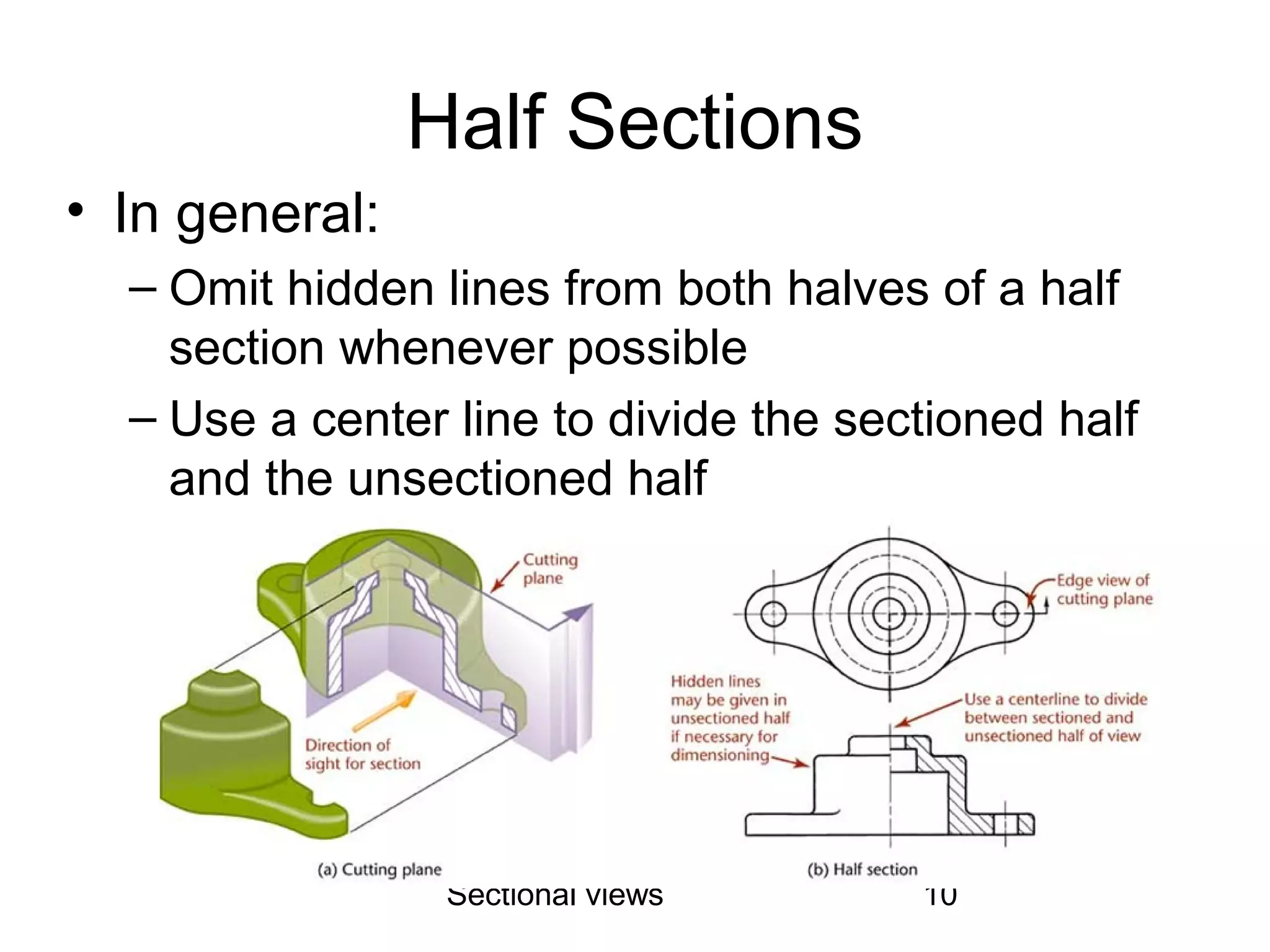 Half Sections

• In general:

– Omit hidden lines from both halves of a half section whenever possible

– Use a center line to divide the sectioned half and the unsectioned half

Cutting plane

Direction of sight for section

(a) Cutting plane

Edge view of cutting plane

Hidden lines may be given in unsectioned half if necessary for dimensioning

Use a centerline to divide between sectioned and unsectioned half of view

(b) Half section

Sectional views

10